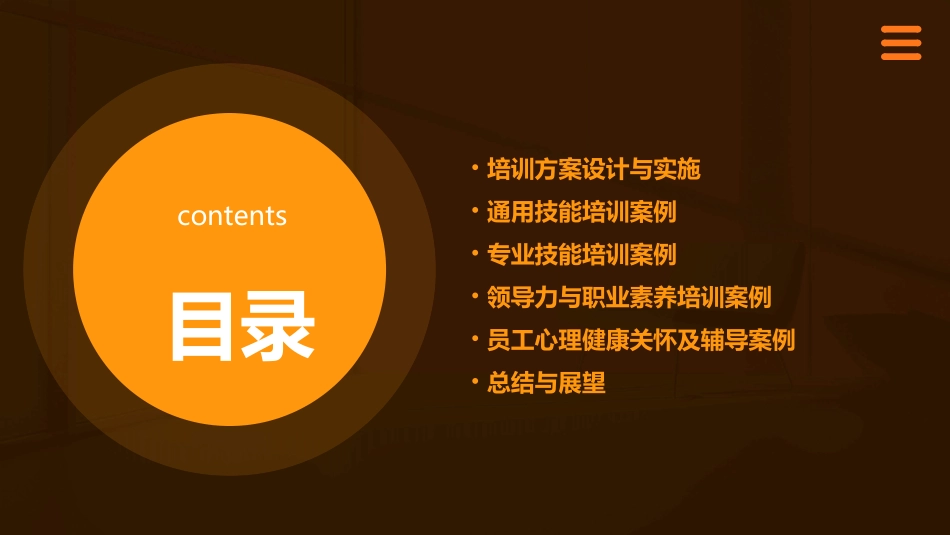 contents

目录

• 培训方案设计与实施
• 通用技能培训案例
• 专业技能培训案例
• 领导力与职业素养培训案例
• 员工心理健康关怀及辅导案例
• 总结与展望